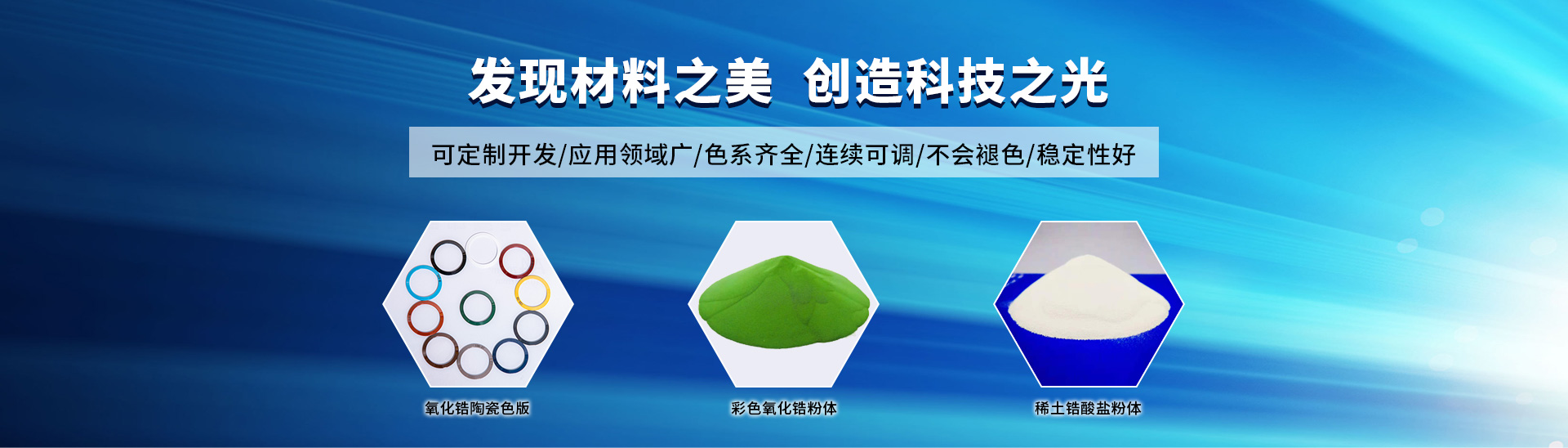 发现材料之美 创造科技之光

可定制开发/应用领域广/色系齐全/连续可调/不会褪色/稳定性好

氧化锆陶瓷色版

彩色氧化锆粉体

稀土锆酸盐粉体